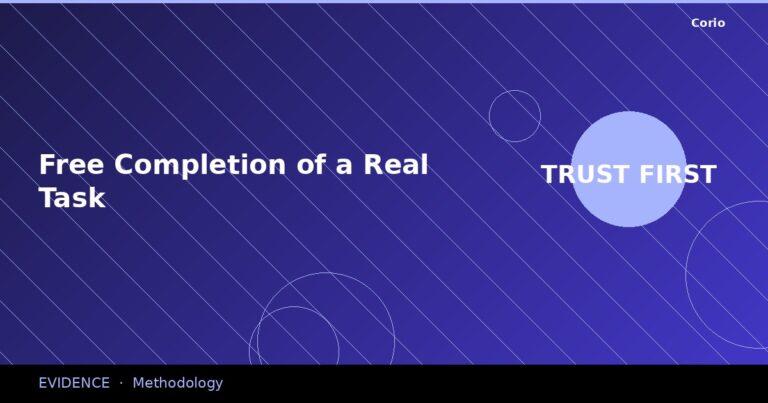 Corio

Free Completion of a Real Task

TRUST FIRST

EVIDENCE · Methodology